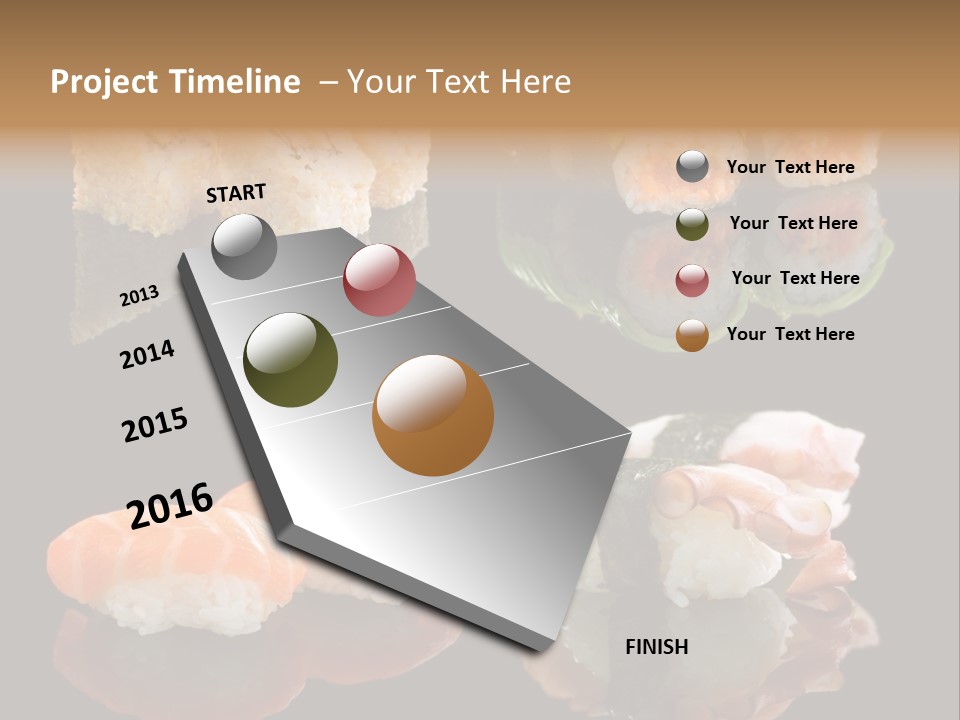 Project Timeline – Your Text Here

START

2013

2014

2015

2016

FINISH

Your Text Here

Your Text Here

Your Text Here

Your Text Here